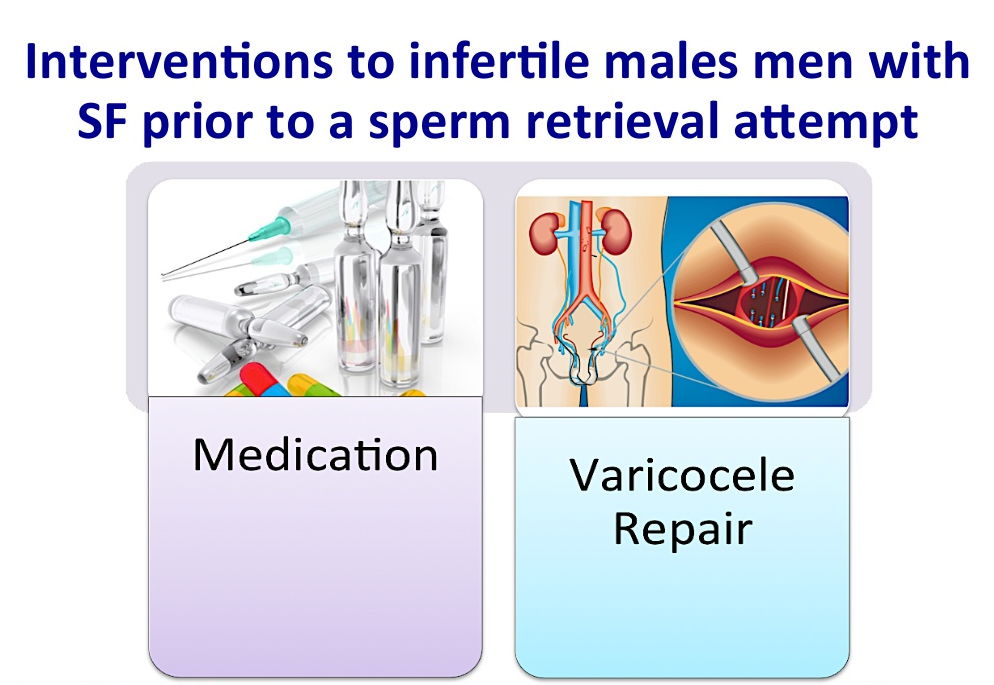 Interventions to infertile males men with SF prior to a sperm retrieval attempt

Medication

Varicocele Repair